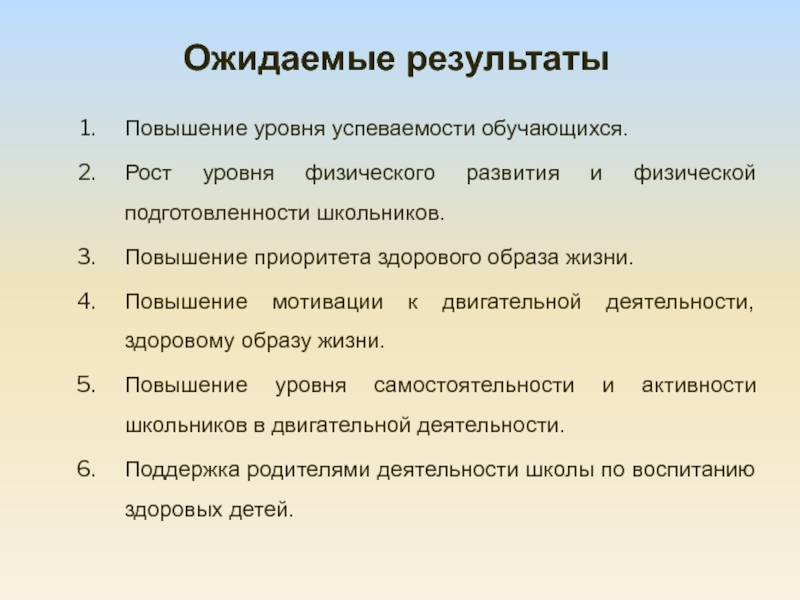 Ожидаемые результаты

1. Повышение уровня успеваемости обучающихся.

2. Рост уровня физического развития и физической подготовленности школьников.

3. Повышение приоритета здорового образа жизни.

4. Повышение мотивации к двигательной деятельности, здоровому образу жизни.

5. Повышение уровня самостоятельности и активности школьников в двигательной деятельности.

6. Поддержка родителями деятельности школы по воспитанию здоровых детей.